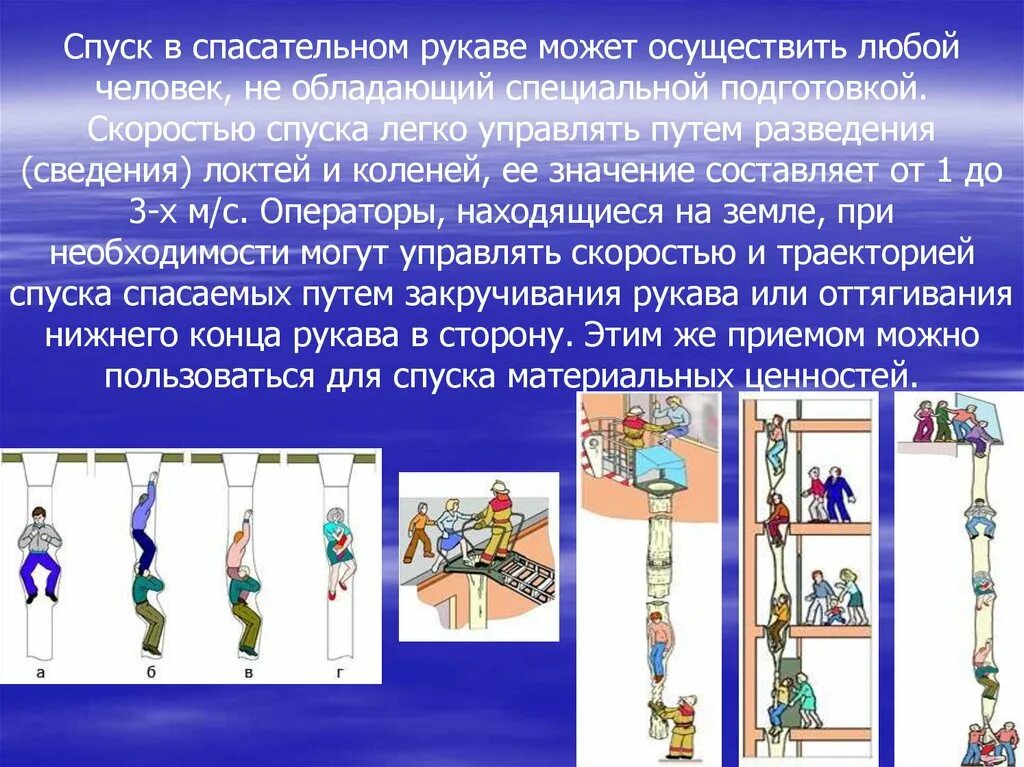 Спуск в спасательном рукаве может осуществить любой человек, не обладающий специальной подготовкой. Скоростью спуска легко управлять путем разведения (сведения) локтей и коленей, ее значение составляет от 1 до 3-х м/с. Операторы, находящиеся на земле, при необходимости могут управлять скоростью и траекторией спуска спасаемых путем закручивания рукава или оттягивания нижнего конца рукава в сторону. Этим же приемом можно пользоваться для спуска материальных ценностей.

а б в г